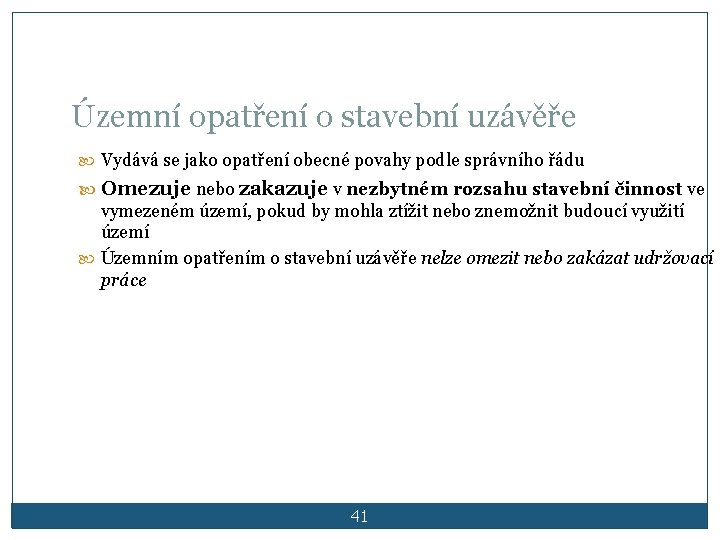 Územní opatření o stavební uzávěře

Vydává se jako opatření obecné povahy podle správního řádu

Omezuje nebo zakazuje v nezbytném rozsahu stavební činnost ve vymezeném území, pokud by mohla ztížit nebo znemožnit budoucí využití území

Územním opatřením o stavební uzávěře nelze omezit nebo zakázat udržovací práce

41